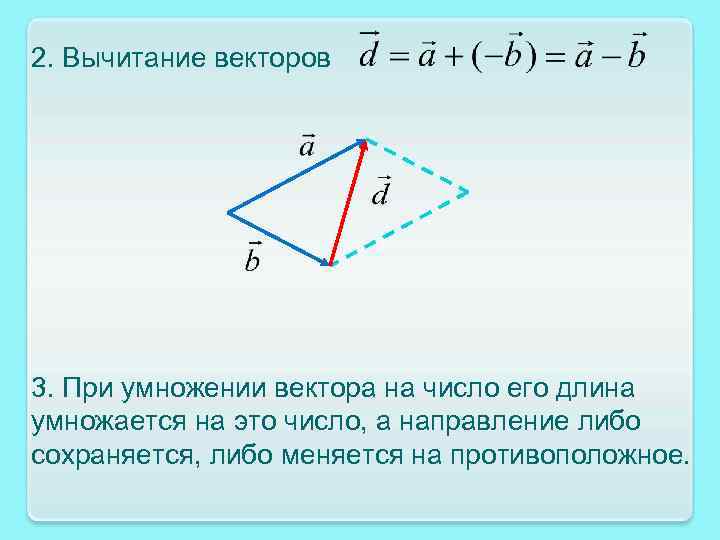 2. Вычитание векторов $\vec{d} = \vec{a} + (-\vec{b}) = \vec{a} - \vec{b}$

$\vec{a}$

$\vec{d}$

$\vec{b}$

3. При умножении вектора на число его длина умножается на это число, а направление либо сохраняется, либо меняется на противоположное.